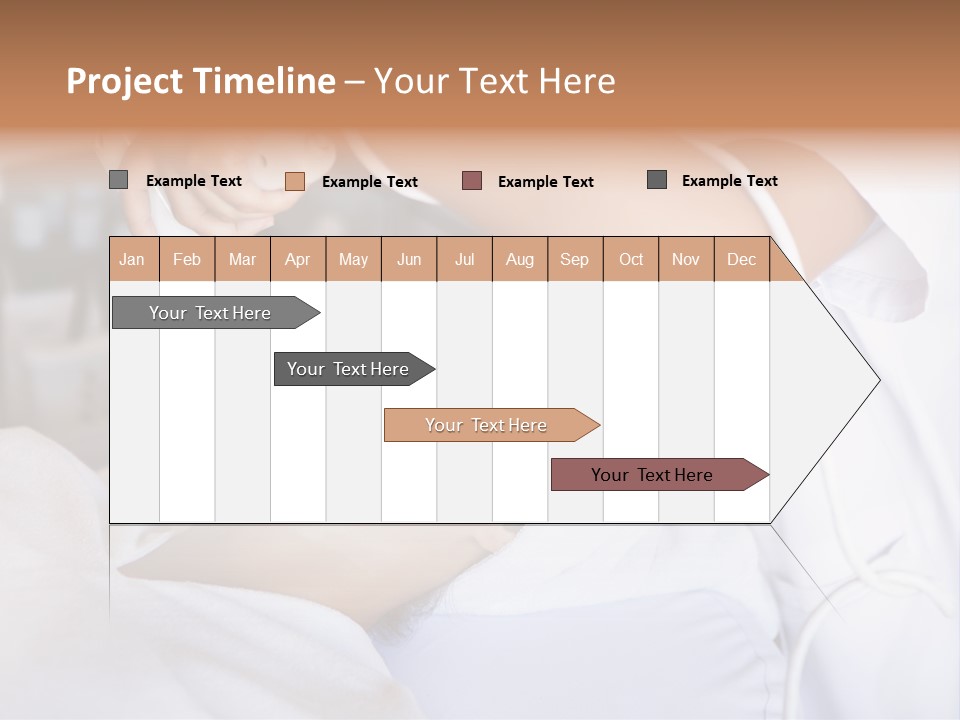 Project Timeline – Your Text Here

Example Text Example Text Example Text Example Text

| Jan | Feb | Mar | Apr | May | Jun | Jul | Aug | Sep | Oct | Nov | Dec |
|---|---|---|---|---|---|---|---|---|---|---|---|

Your Text Here

Your Text Here

Your Text Here

Your Text Here